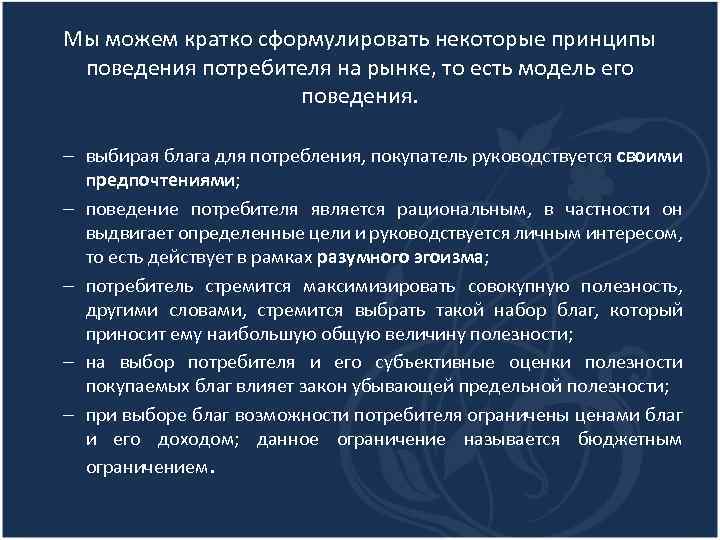 Мы можем кратко сформулировать некоторые принципы поведения потребителя на рынке, то есть модель его поведения.

– выбирая блага для потребления, покупатель руководствуется своими предпочтениями;

– поведение потребителя является рациональным, в частности он выдвигает определенные цели и руководствуется личным интересом, то есть действует в рамках разумного эгоизма;

– потребитель стремится максимизировать совокупную полезность, другими словами, стремится выбрать такой набор благ, который приносит ему наибольшую общую величину полезности;

– на выбор потребителя и его субъективные оценки полезности покупаемых благ влияет закон убывающей предельной полезности;

– при выборе благ возможности потребителя ограничены ценами благ и его доходом; данное ограничение называется бюджетным ограничением.